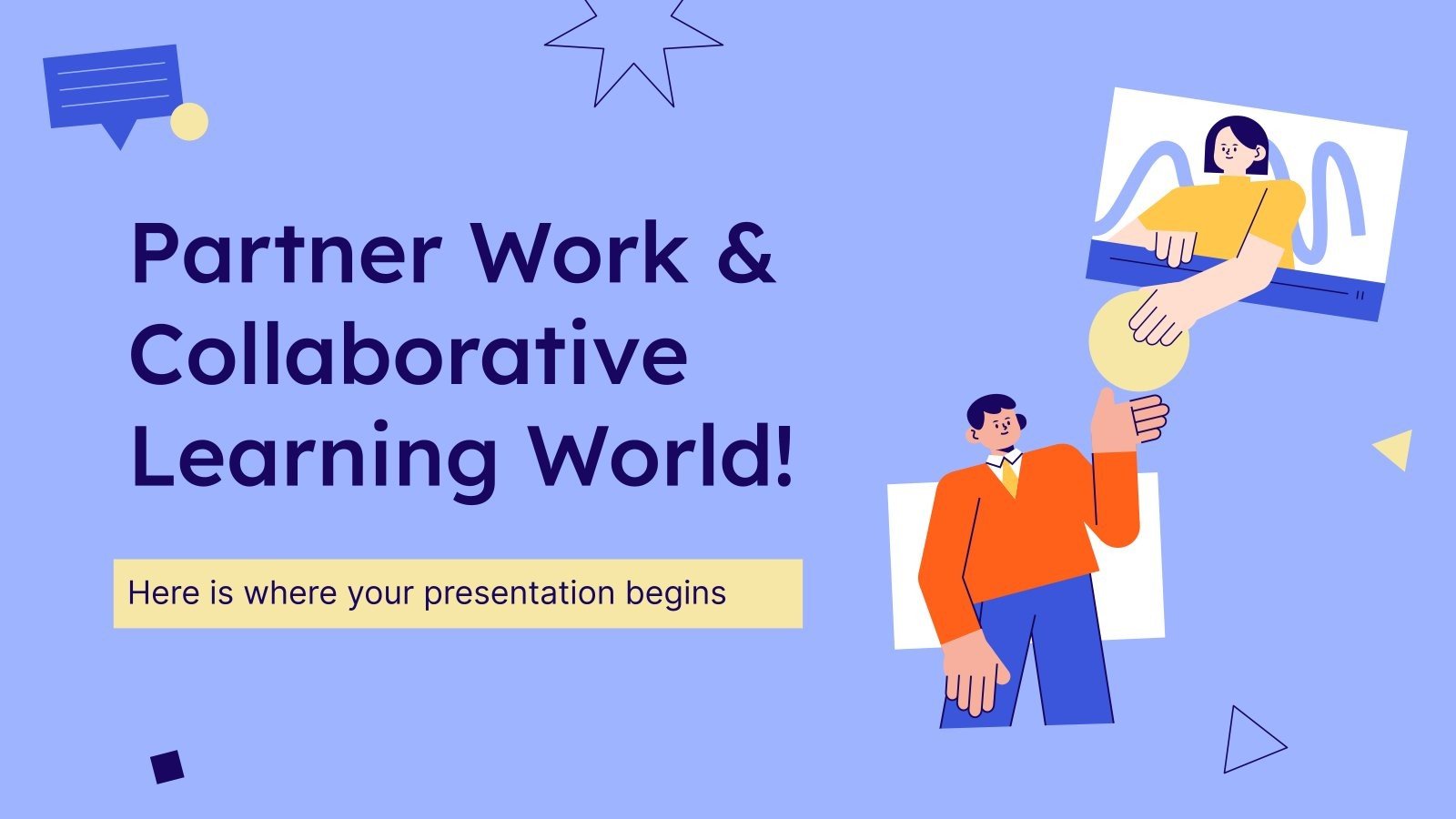 Partner Work & Collaborative Learning World!

Here is where your presentation begins